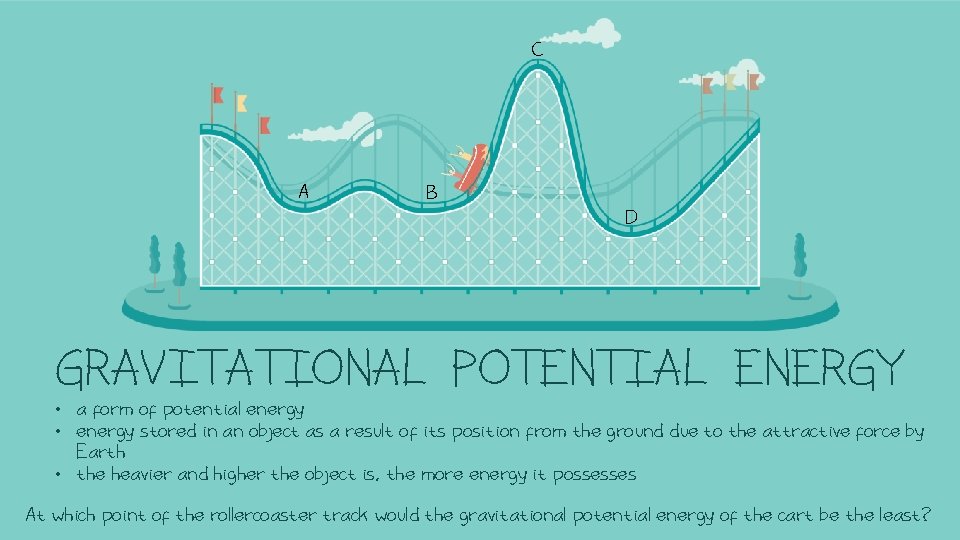 C
A
B
D

GRAVITATIONAL POTENTIAL ENERGY

• a form of potential energy
• energy stored in an object as a result of its position from the ground due to the attractive force by Earth
• the heavier and higher the object is, the more energy it possesses

At which point of the rollercoaster track would the gravitational potential energy of the cart be the least?